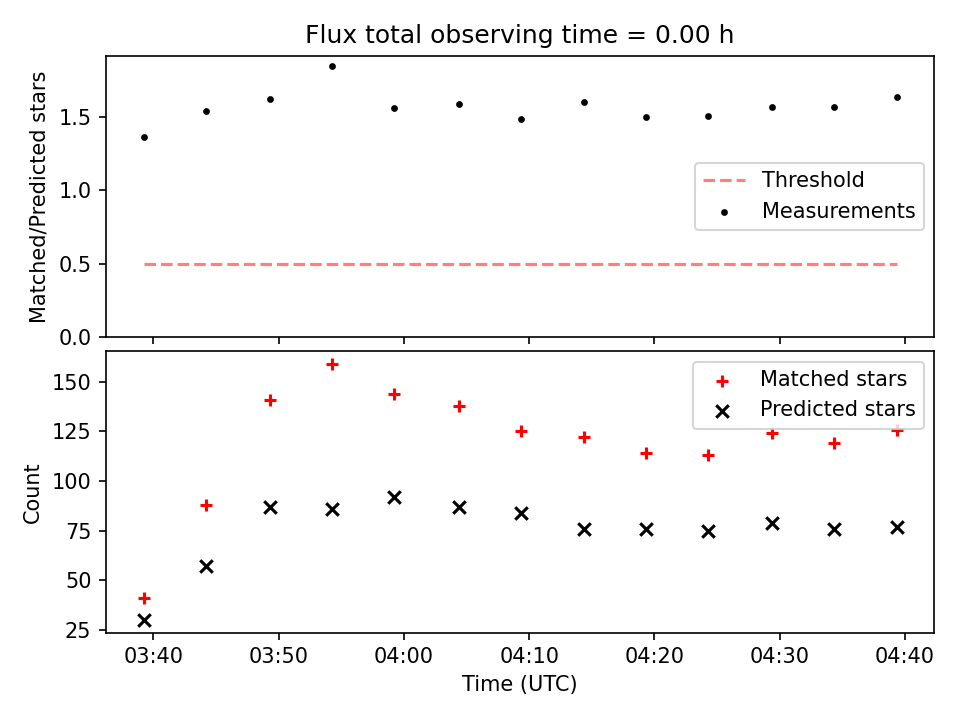 Flux total observing time = 0.00 h

Matched/Predicted stars

1.5
1.0
0.5
0.0

Threshold
Measurements

Count

150
125
100
75
50
25

Matched stars
Predicted stars

03:40
03:50
04:00
04:10
04:20
04:30
04:40

Time (UTC)